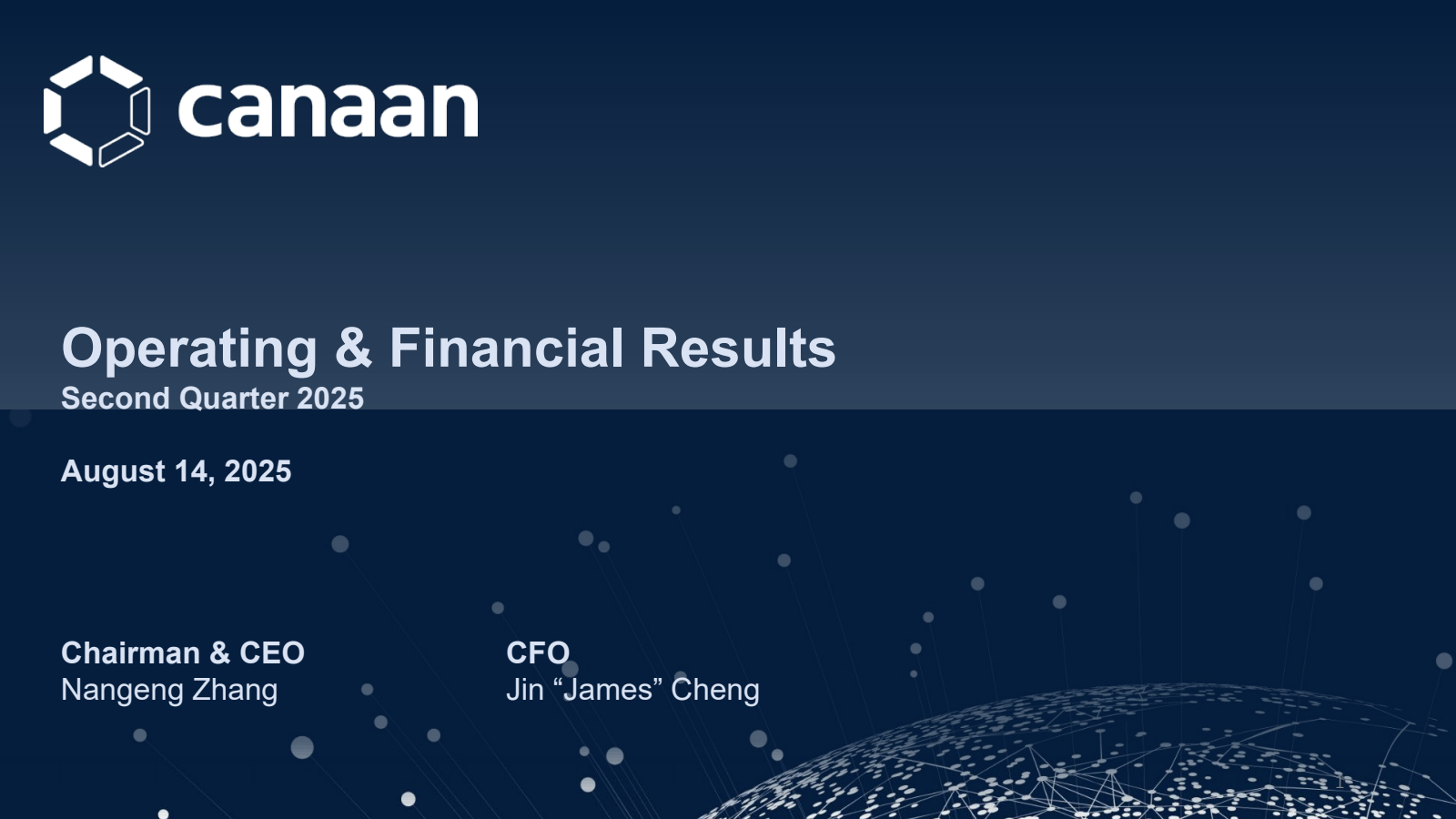 canaan

Operating & Financial Results
Second Quarter 2025

August 14, 2025

Chairman & CEO
Nangeng Zhang

CFO
Jin “James” Cheng